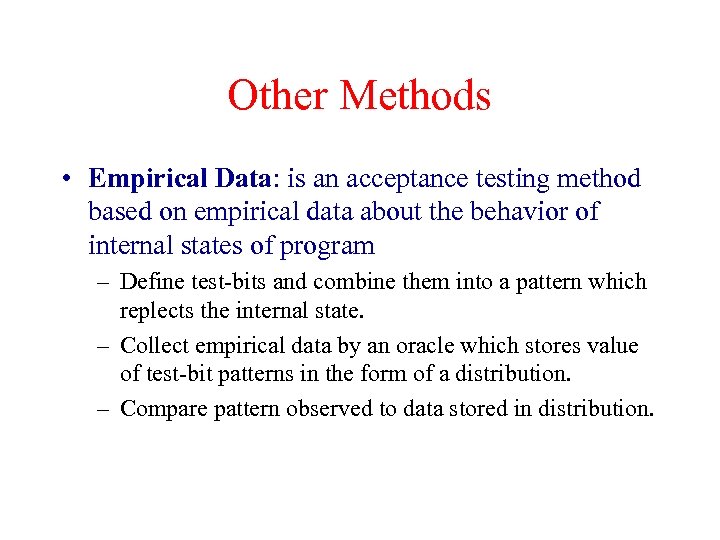 Other Methods

• Empirical Data: is an acceptance testing method based on empirical data about the behavior of internal states of program

– Define test-bits and combine them into a pattern which replects the internal state.

– Collect empirical data by an oracle which stores value of test-bit patterns in the form of a distribution.

– Compare pattern observed to data stored in distribution.